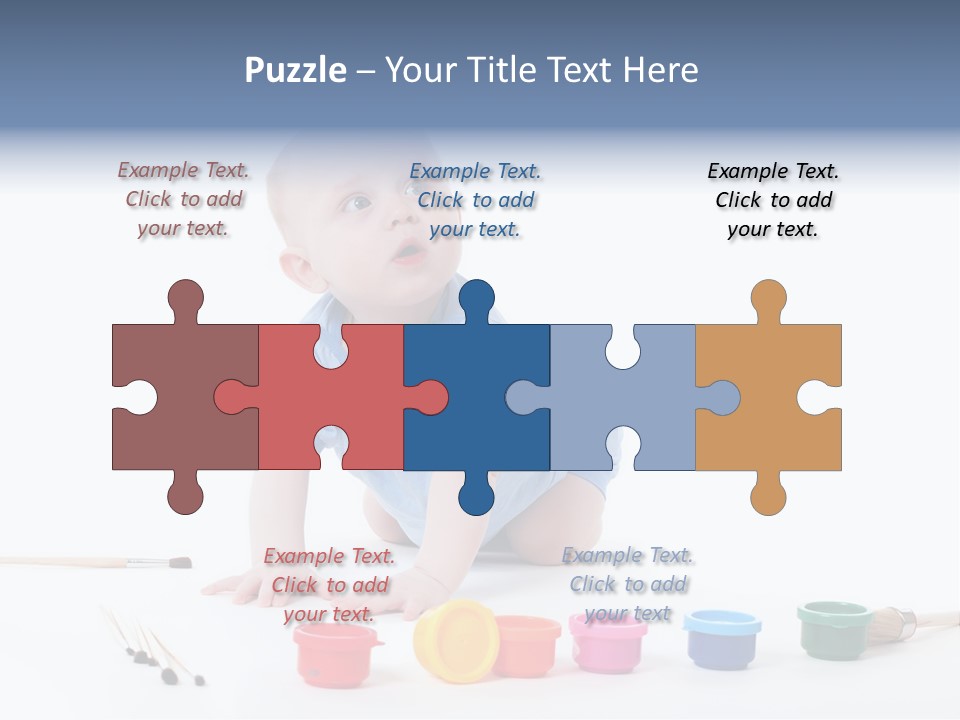 Puzzle – Your Title Text Here

Example Text. Click to add your text.

Example Text. Click to add your text.

Example Text. Click to add your text.

Example Text. Click to add your text.

Example Text. Click to add your text